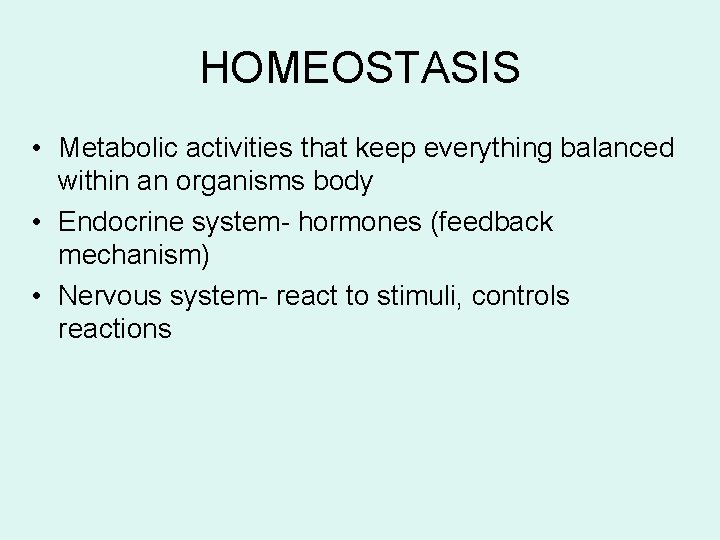 HOMEOSTASIS

• Metabolic activities that keep everything balanced within an organisms body
• Endocrine system- hormones (feedback mechanism)
• Nervous system- react to stimuli, controls reactions